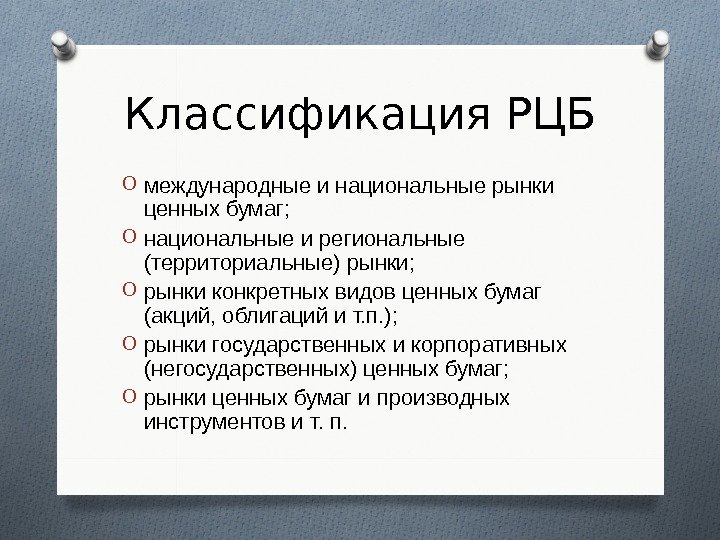 Классификация РЦБ

O международные и национальные рынки ценных бумаг;
O национальные и региональные (территориальные) рынки;
O рынки конкретных видов ценных бумаг (акций, облигаций и т.п.);
O рынки государственных и корпоративных (негосударственных) ценных бумаг;
O рынки ценных бумаг и производных инструментов и т. п.